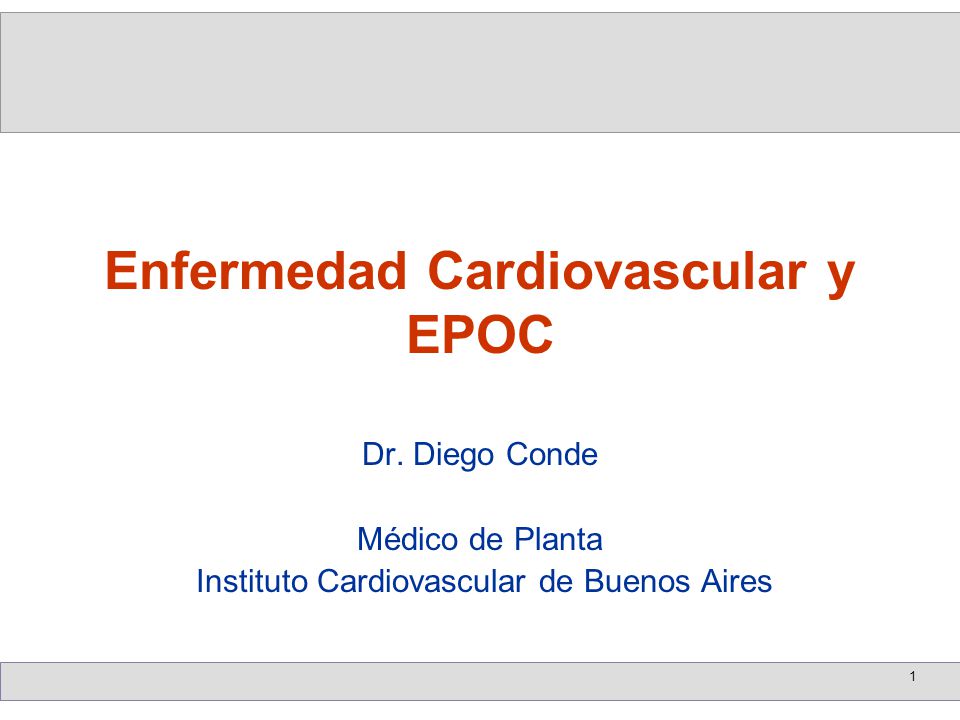 Enfermedad Cardiovascular y EPOC

Dr. Diego Conde

Médico de Planta
Instituto Cardiovascular de Buenos Aires

1